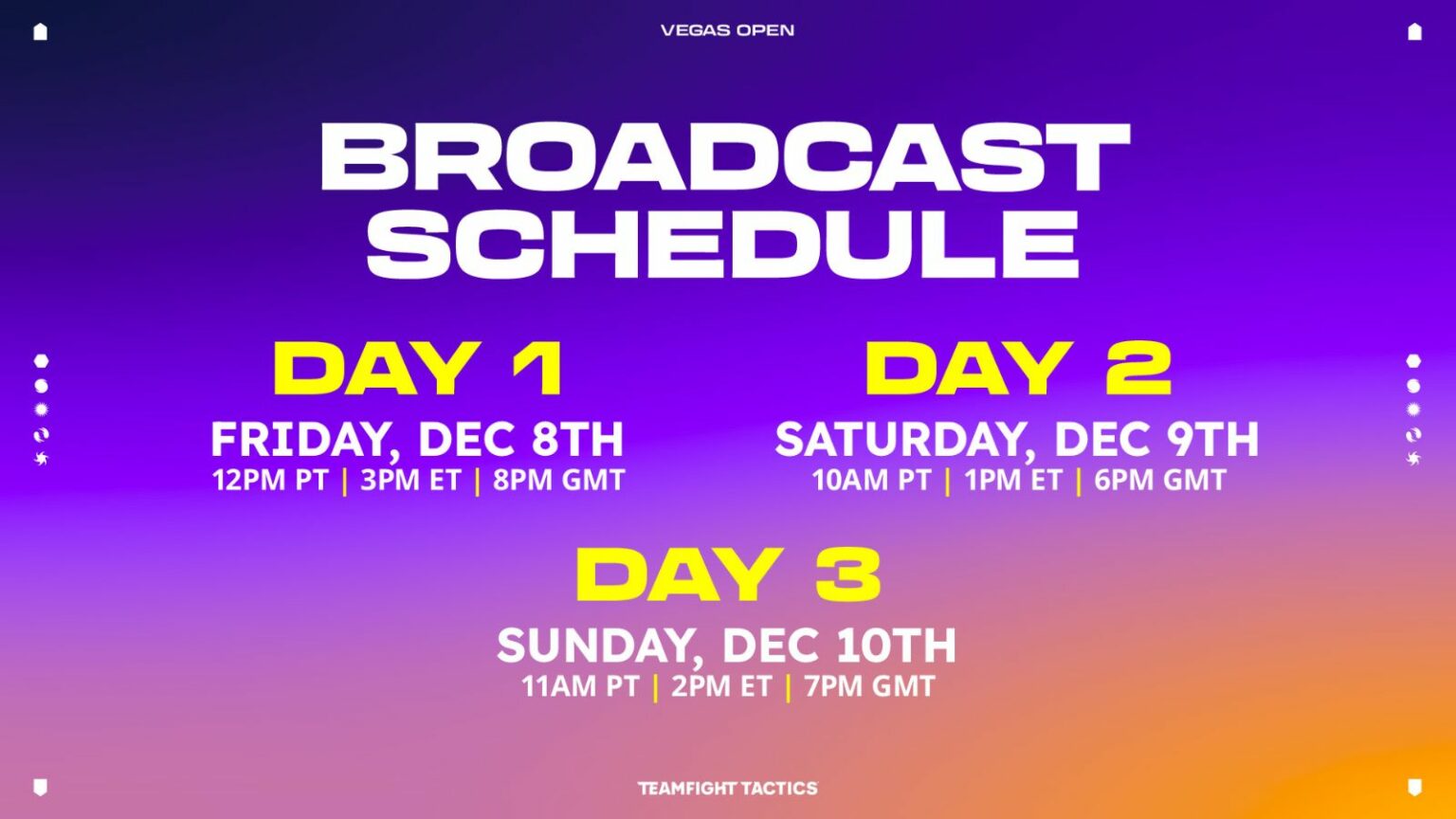 VEGAS OPEN

BROADCAST SCHEDULE

DAY 1
FRIDAY, DEC 8TH
12PM PT | 3PM ET | 8PM GMT

DAY 2
SATURDAY, DEC 9TH
10AM PT | 1PM ET | 6PM GMT

DAY 3
SUNDAY, DEC 10TH
11AM PT | 2PM ET | 7PM GMT

TEAMFIGHT TACTICS